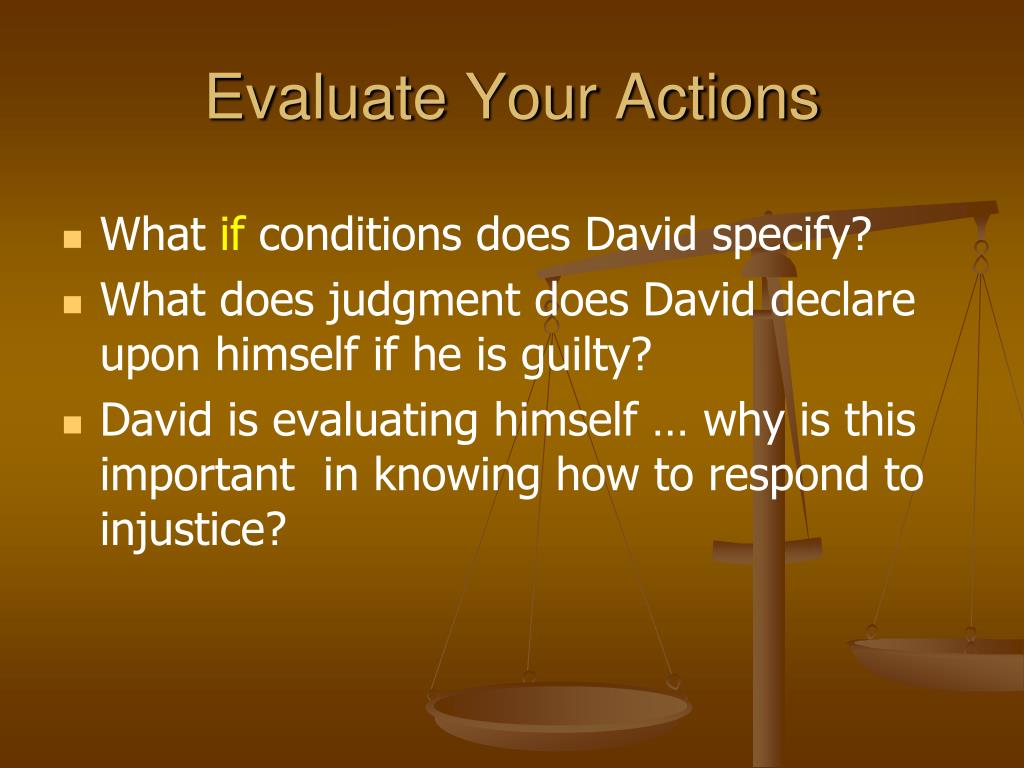 Evaluate Your Actions

- What if conditions does David specify?
- What does judgment does David declare upon himself if he is guilty?
- David is evaluating himself … why is this important  in knowing how to respond to injustice?